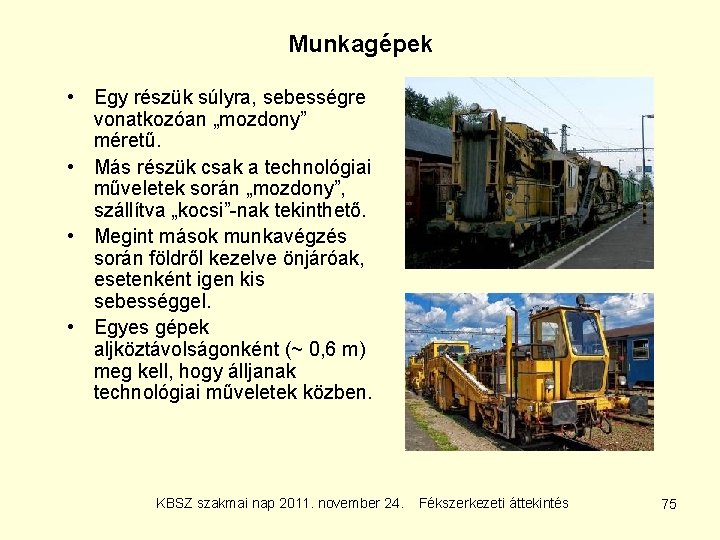 Munkagépek

• Egy részük súlyra, sebességre vonatkozóan „mozdony” méretű.

• Más részük csak a technológiai műveletek során „mozdony”, szállítva „kocsi”-nak tekinthető.

• Megint mások munkavégzés során földről kezelve önjáróak, esetenként igen kis sebességgel.

• Egyes gépek aljköztávolságonként (~ 0,6 m) meg kell, hogy álljanak technológiai műveletek közben.

KBSZ szakmai nap 2011. november 24. Fékszerkezeti áttekintés 75